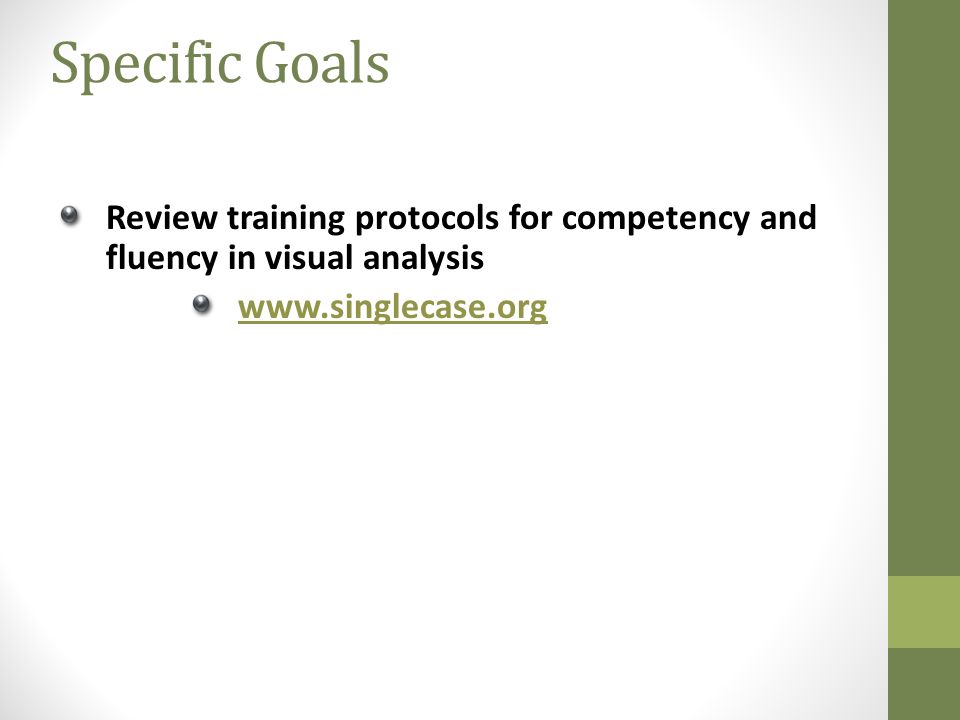 Specific Goals

Review training protocols for competency and fluency in visual analysis

www.singlecase.org